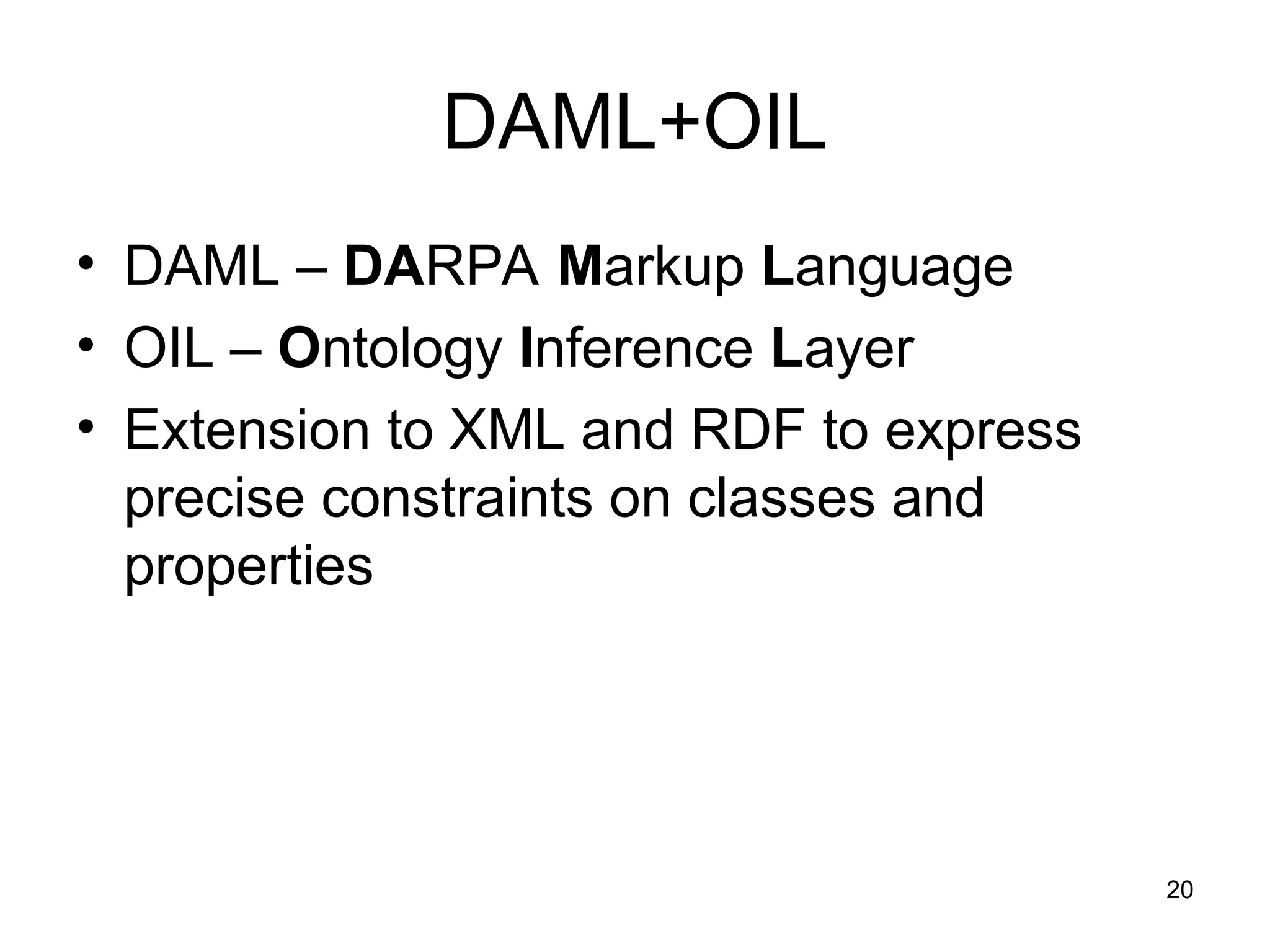 DAML+OIL

• DAML – DARPA Markup Language
• OIL – Ontology Inference Layer
• Extension to XML and RDF to express precise constraints on classes and properties

20